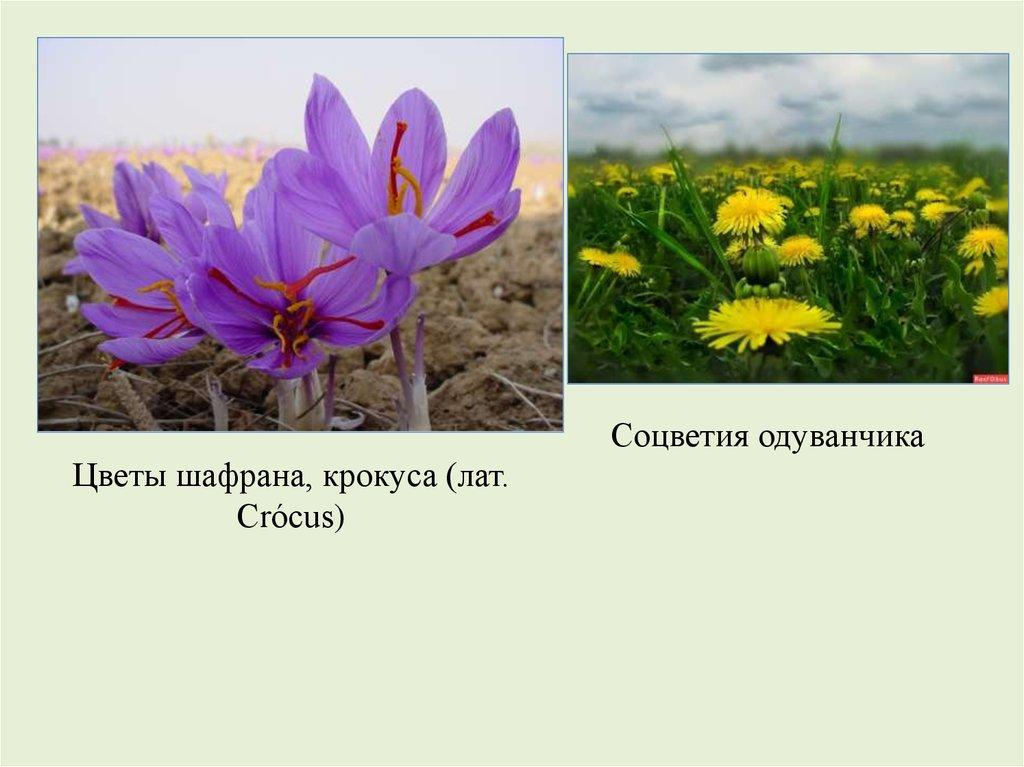 Цветы шафрана, крокуса (лат. Crócus)

Соцветия одуванчика